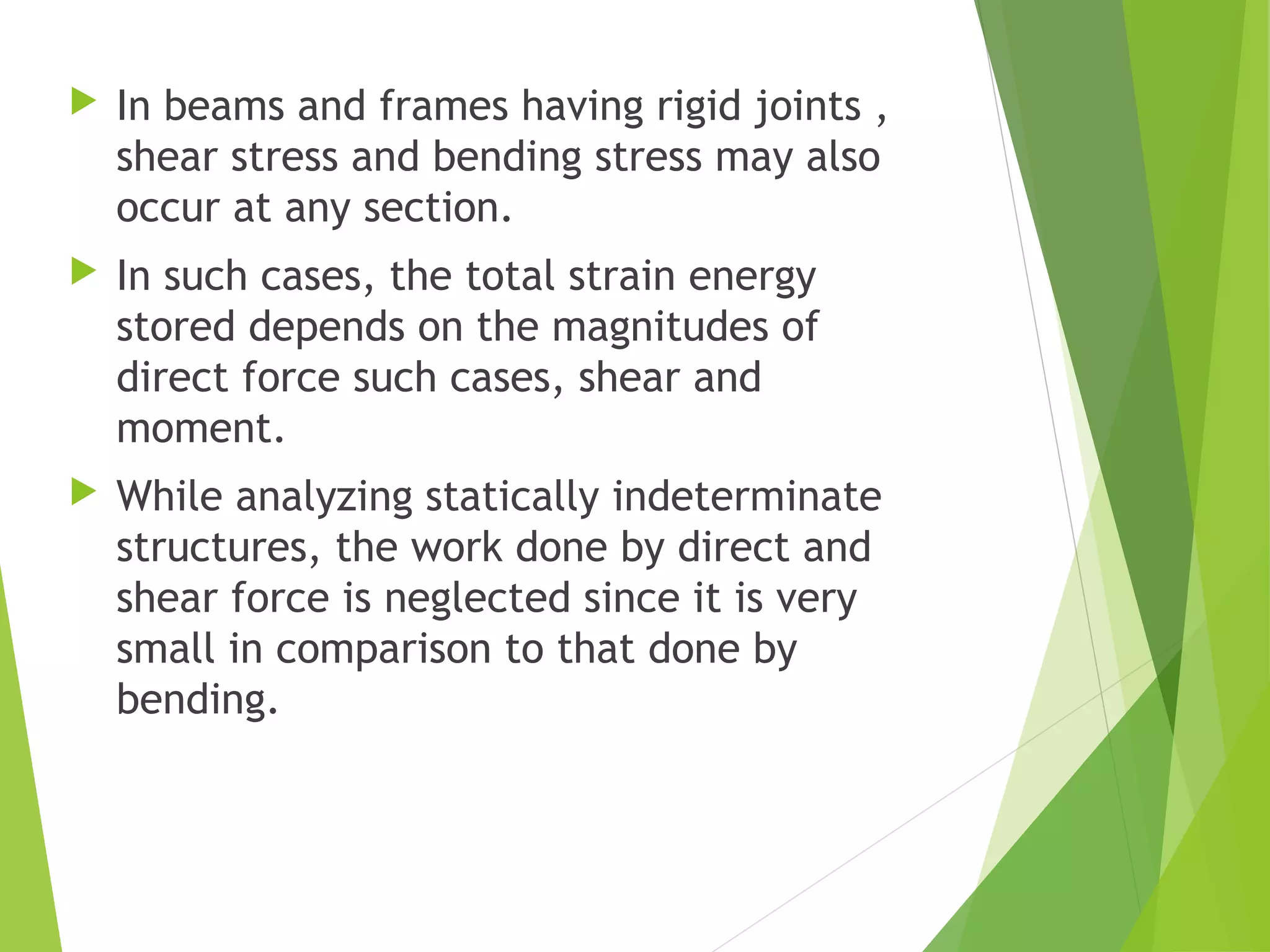 In beams and frames having rigid joints , shear stress and bending stress may also occur at any section.

In such cases, the total strain energy stored depends on the magnitudes of direct force such cases, shear and moment.

While analyzing statically indeterminate structures, the work done by direct and shear force is neglected since it is very small in comparison to that done by bending.